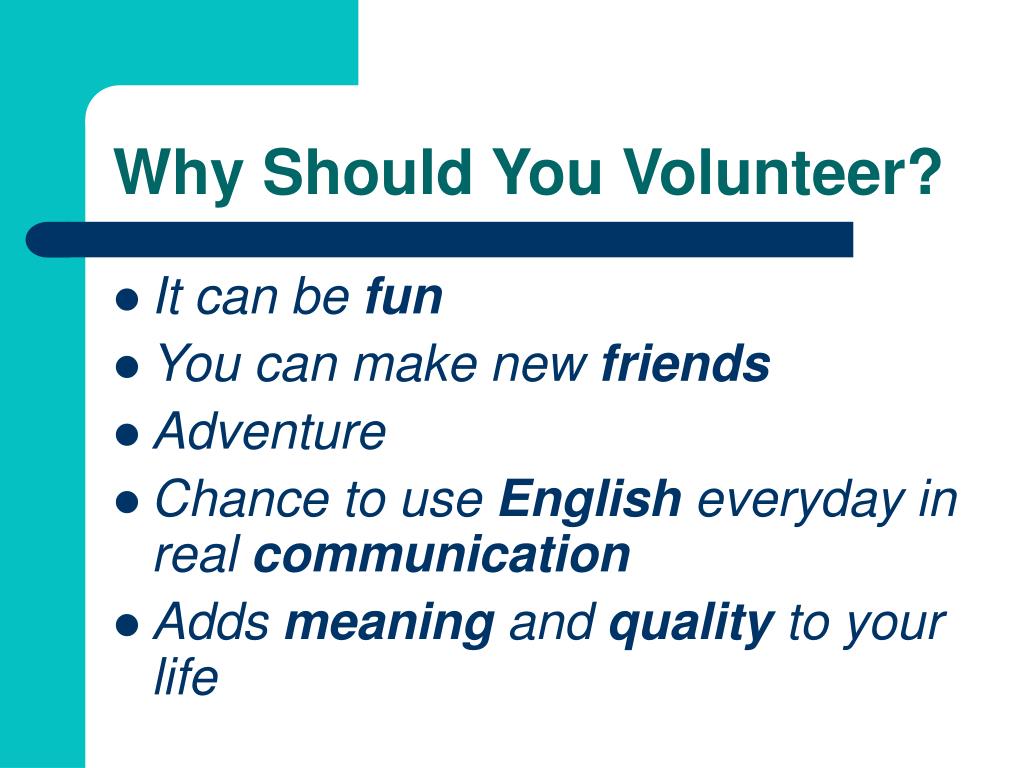 Why Should You Volunteer?

- It can be fun
- You can make new friends
- Adventure
- Chance to use English everyday in real communication
- Adds meaning and quality to your life